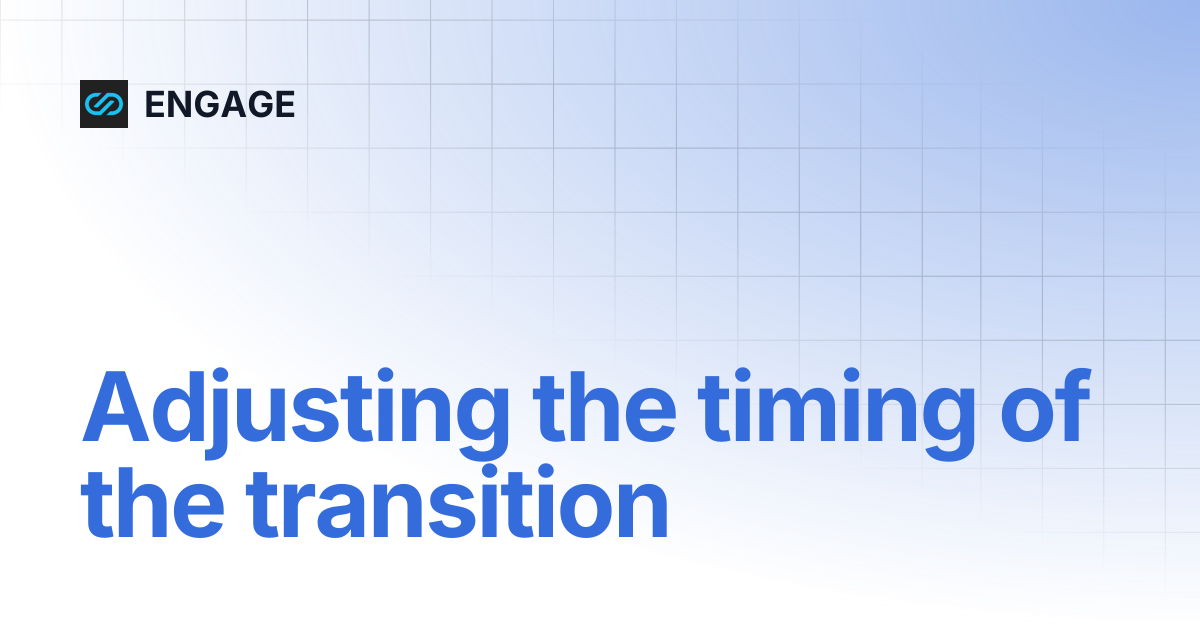 ENGAGE

Adjusting the timing of the transition